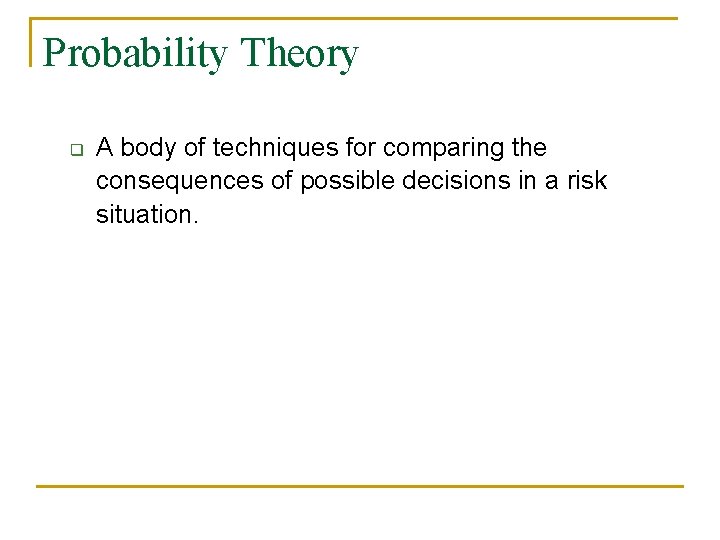 Probability Theory

A body of techniques for comparing the consequences of possible decisions in a risk situation.